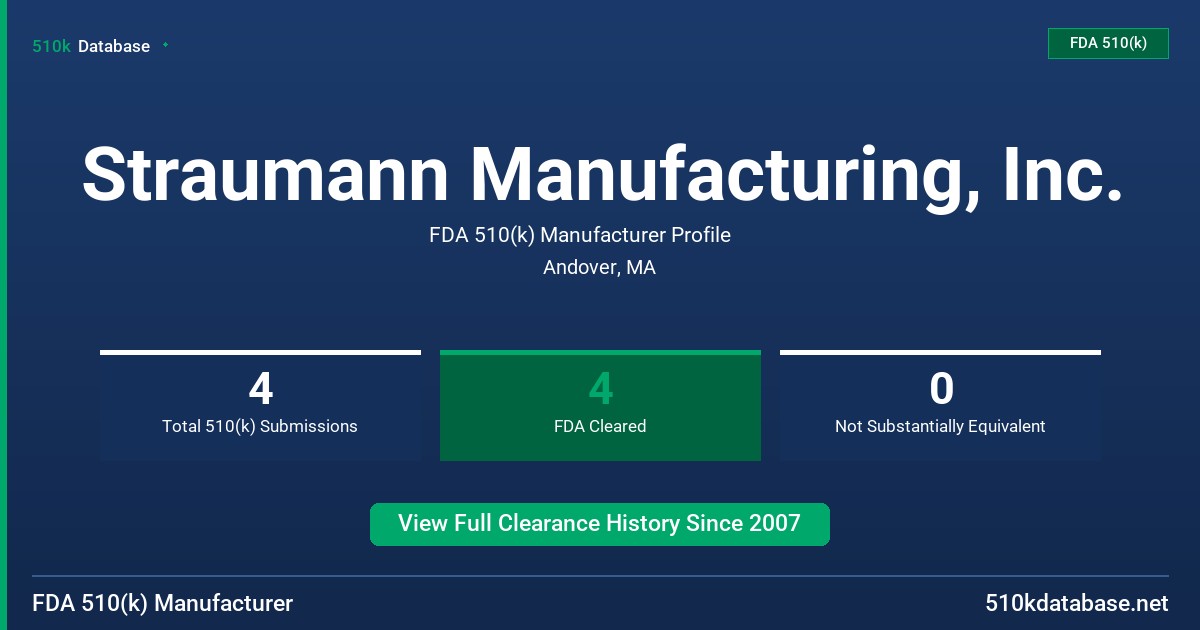 510k Database

FDA 510(k)

Straumann Manufacturing, Inc.

FDA 510(k) Manufacturer Profile

Andover, MA

4
Total 510(k) Submissions

4
FDA Cleared

0
Not Substantially Equivalent

View Full Clearance History Since 2007

FDA 510(k) Manufacturer

510kdatabase.net